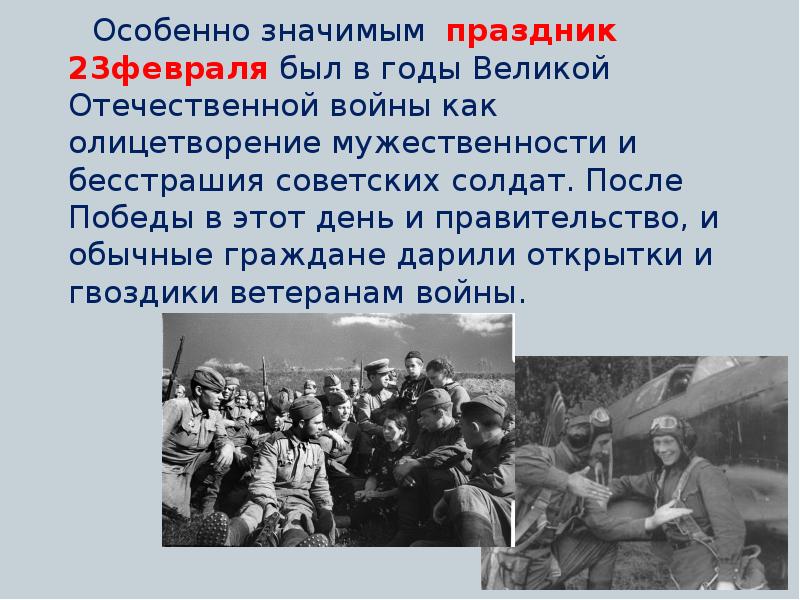 Особенно значимым праздник 23февраля был в годы Великой Отечественной войны как олицетворение мужественности и бесстрашия советских солдат. После Победы в этот день и правительство, и обычные граждане дарили открытки и гвоздики ветеранам войны.